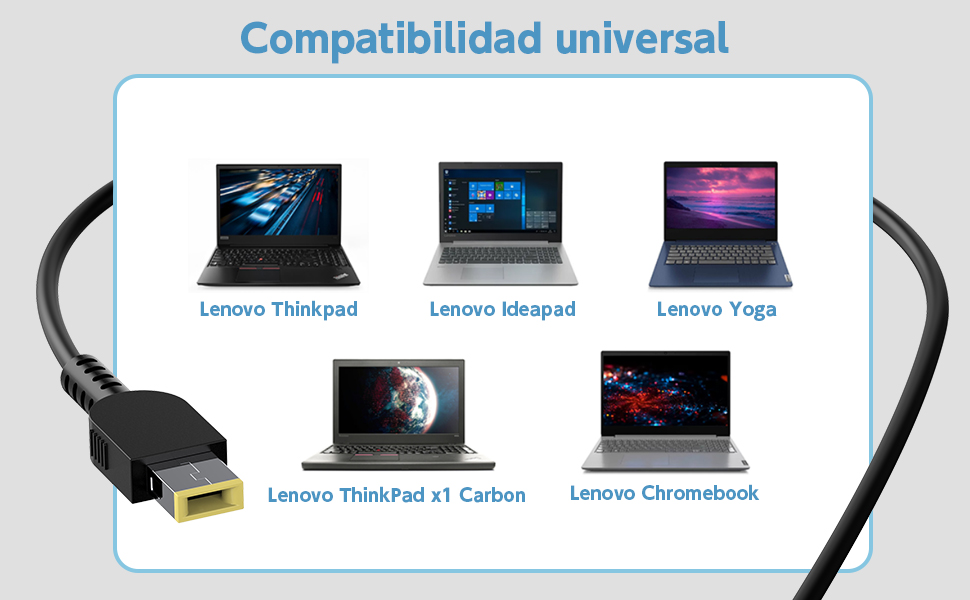 Compatibilidad universal

Lenovo Thinkpad

Lenovo Ideapad

Lenovo Yoga

Lenovo ThinkPad x1 Carbon

Lenovo Chromebook